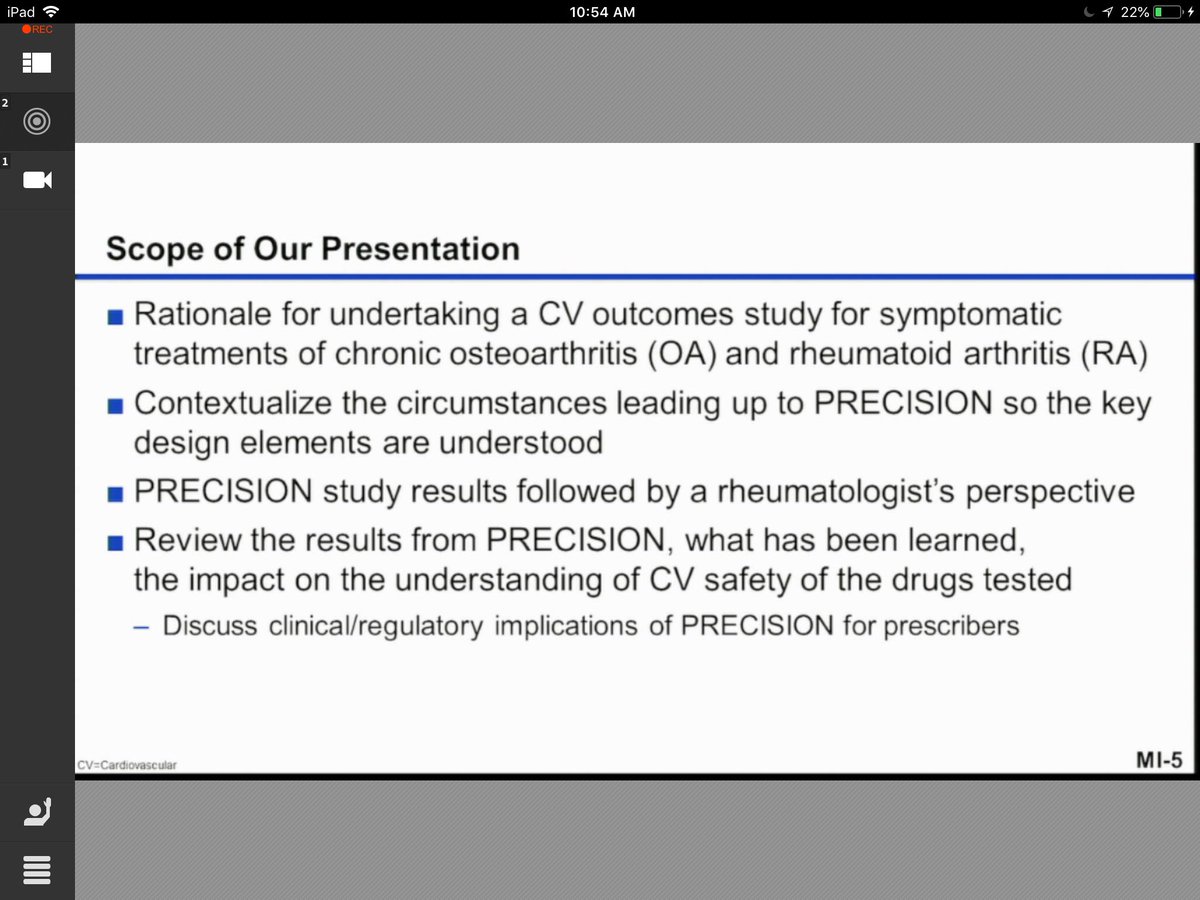 iPad 10:54 AM 22%

REC

2

1

Scope of Our Presentation

■ Rationale for undertaking a CV outcomes study for symptomatic treatments of chronic osteoarthritis (OA) and rheumatoid arthritis (RA)

■ Contextualize the circumstances leading up to PRECISION so the key design elements are understood

■ PRECISION study results followed by a rheumatologist's perspective

■ Review the results from PRECISION, what has been learned, the impact on the understanding of CV safety of the drugs tested

– Discuss clinical/regulatory implications of PRECISION for prescribers

CV=Cardiovascular

MI-5